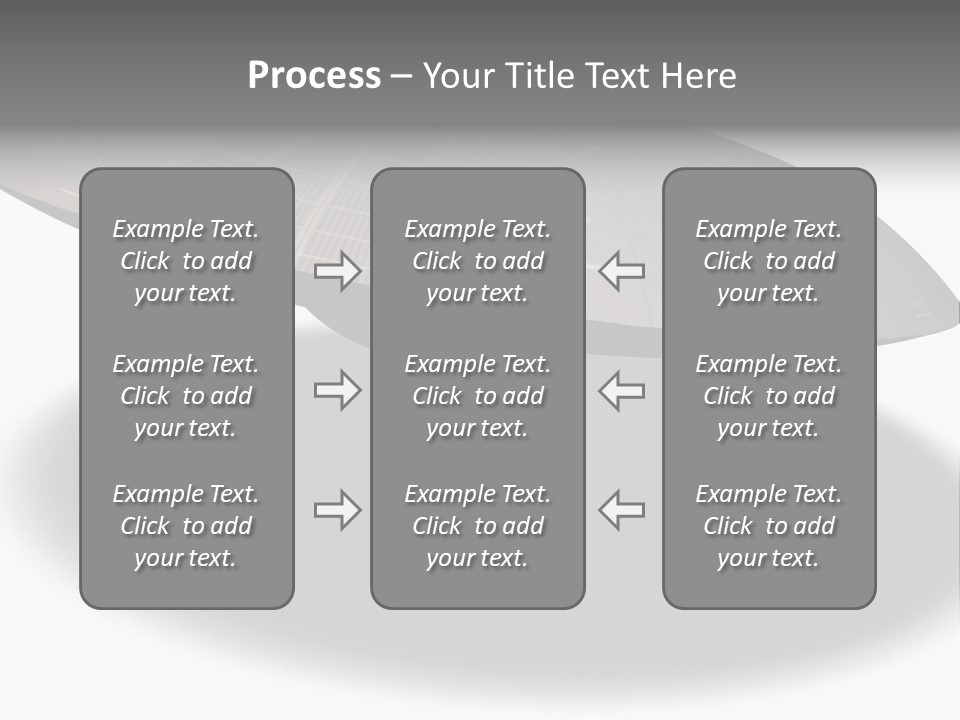 Process – Your Title Text Here

Example Text. Click to add your text.

Example Text. Click to add your text.

Example Text. Click to add your text.

Example Text. Click to add your text.

Example Text. Click to add your text.

Example Text. Click to add your text.

Example Text. Click to add your text.

Example Text. Click to add your text.

Example Text. Click to add your text.